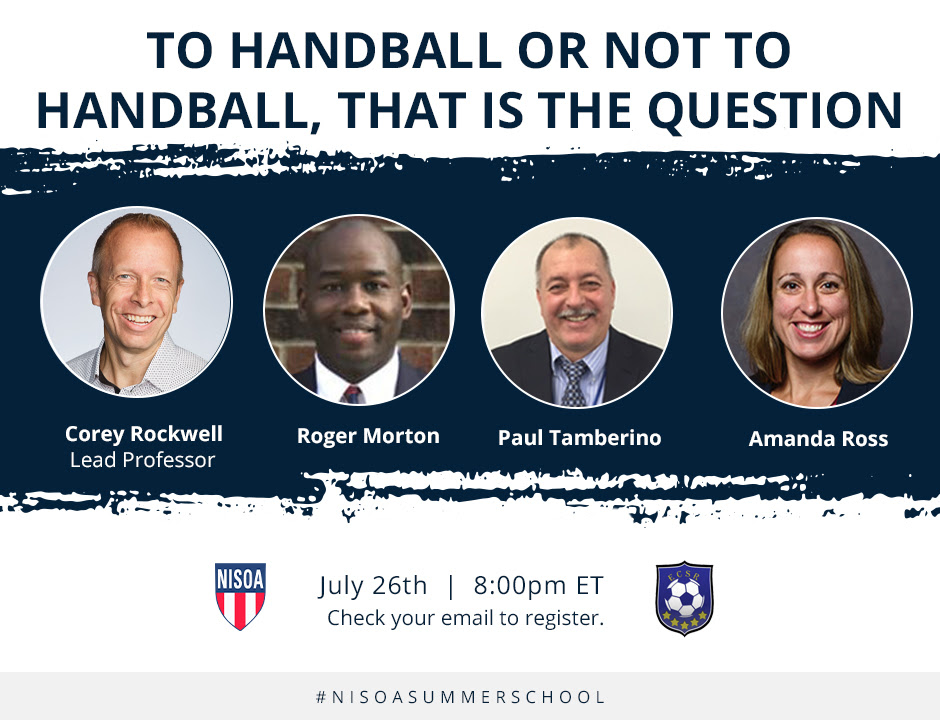 TO HANDBALL OR NOT TO HANDBALL, THAT IS THE QUESTION

Corey Rockwell
Lead Professor

Roger Morton

Paul Tamberino

Amanda Ross

NISOA

July 26th | 8:00pm ET
Check your email to register.

ECSR

#NISOASUMMERSCHOOL